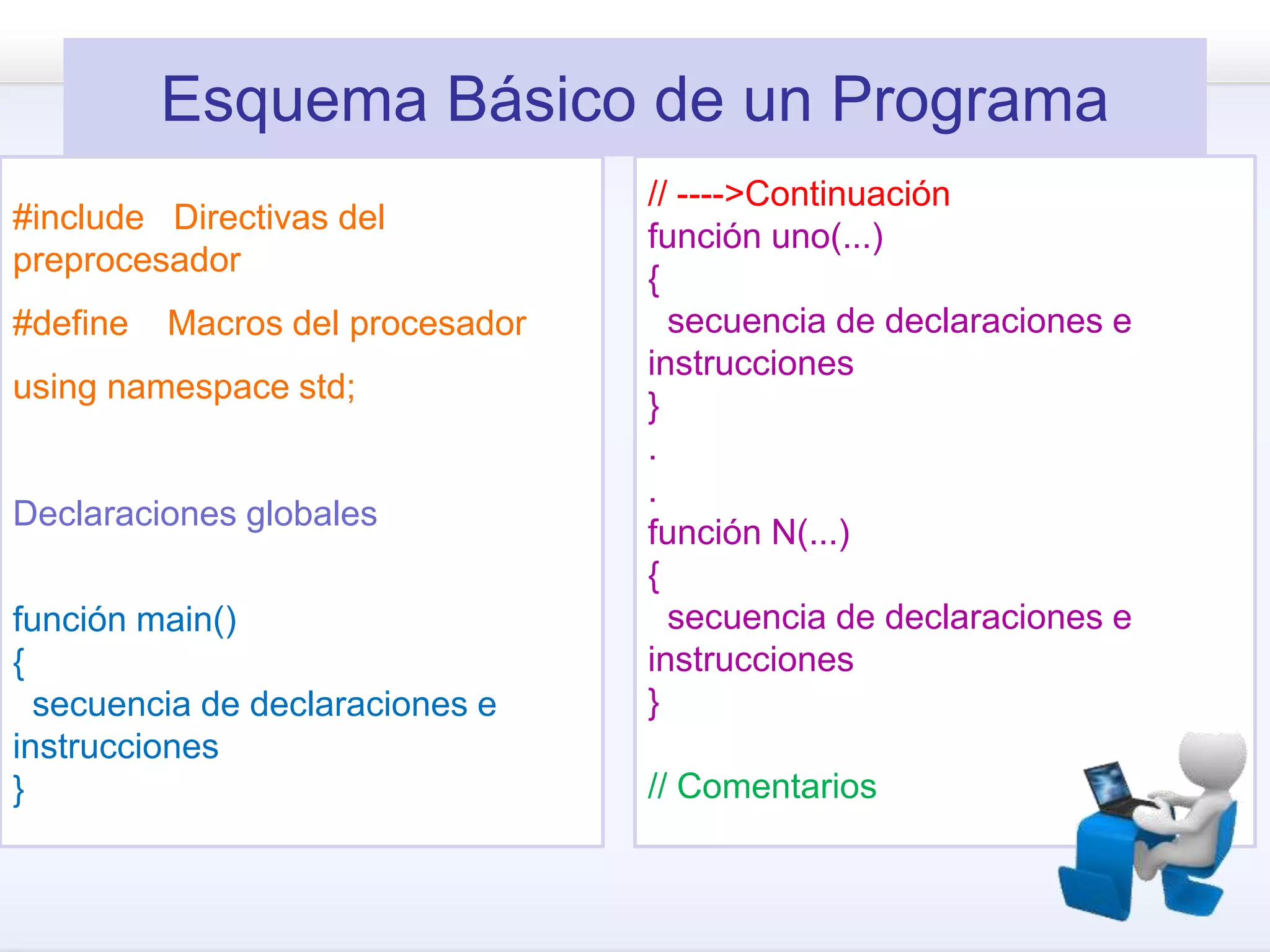 Esquema Básico de un Programa

#include Directivas del preprocesador

#define Macros del procesador

using namespace std;

Declaraciones globales

función main()
{
secuencia de declaraciones e instrucciones
}

// ---->Continuación
función uno(...)
{
secuencia de declaraciones e instrucciones
}
.
.
función N(...)
{
secuencia de declaraciones e instrucciones
}

// Comentarios